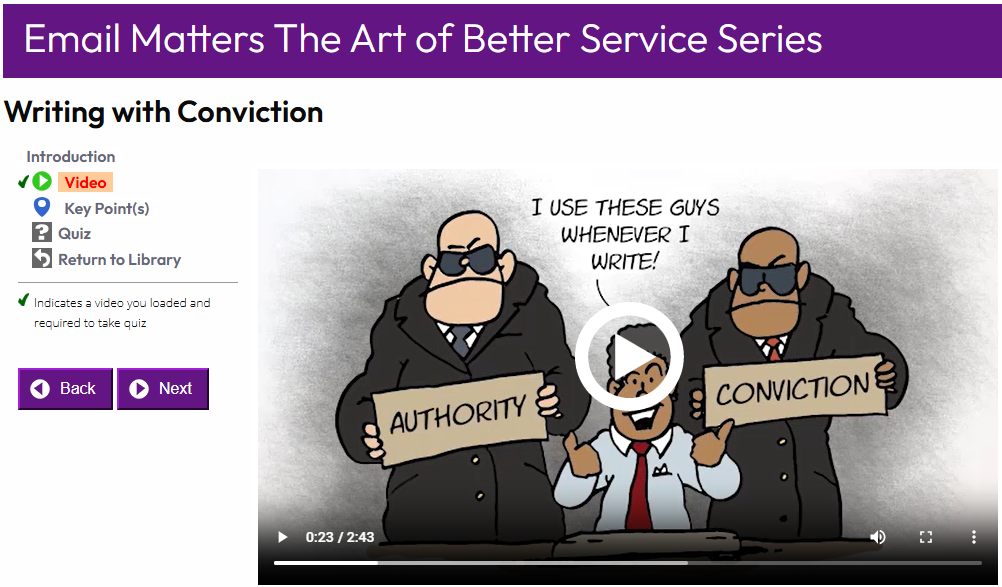 Email Matters The Art of Better Service Series

Writing with Conviction

Introduction
Video
Key Point(s)
Quiz
Return to Library

Indicates a video you loaded and required to take quiz

Back
Next

I USE THESE GUYS WHENEVER I WRITE!

AUTHORITY

CONVICTION

0:23 / 2:43